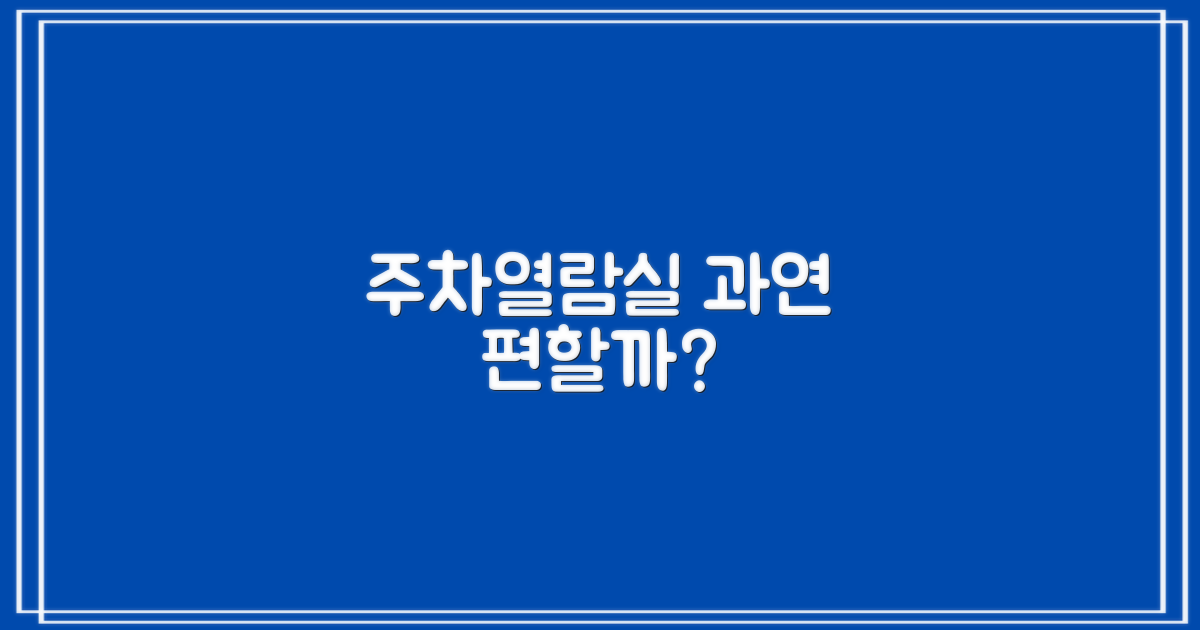 주차열람실 과연
편할까?